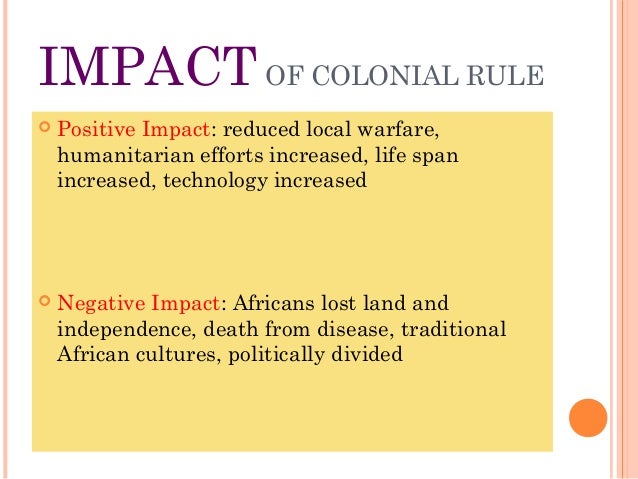 IMPACT OF COLONIAL RULE

Positive Impact: reduced local warfare, humanitarian efforts increased, life span increased, technology increased

Negative Impact: Africans lost land and independence, death from disease, traditional African cultures, politically divided